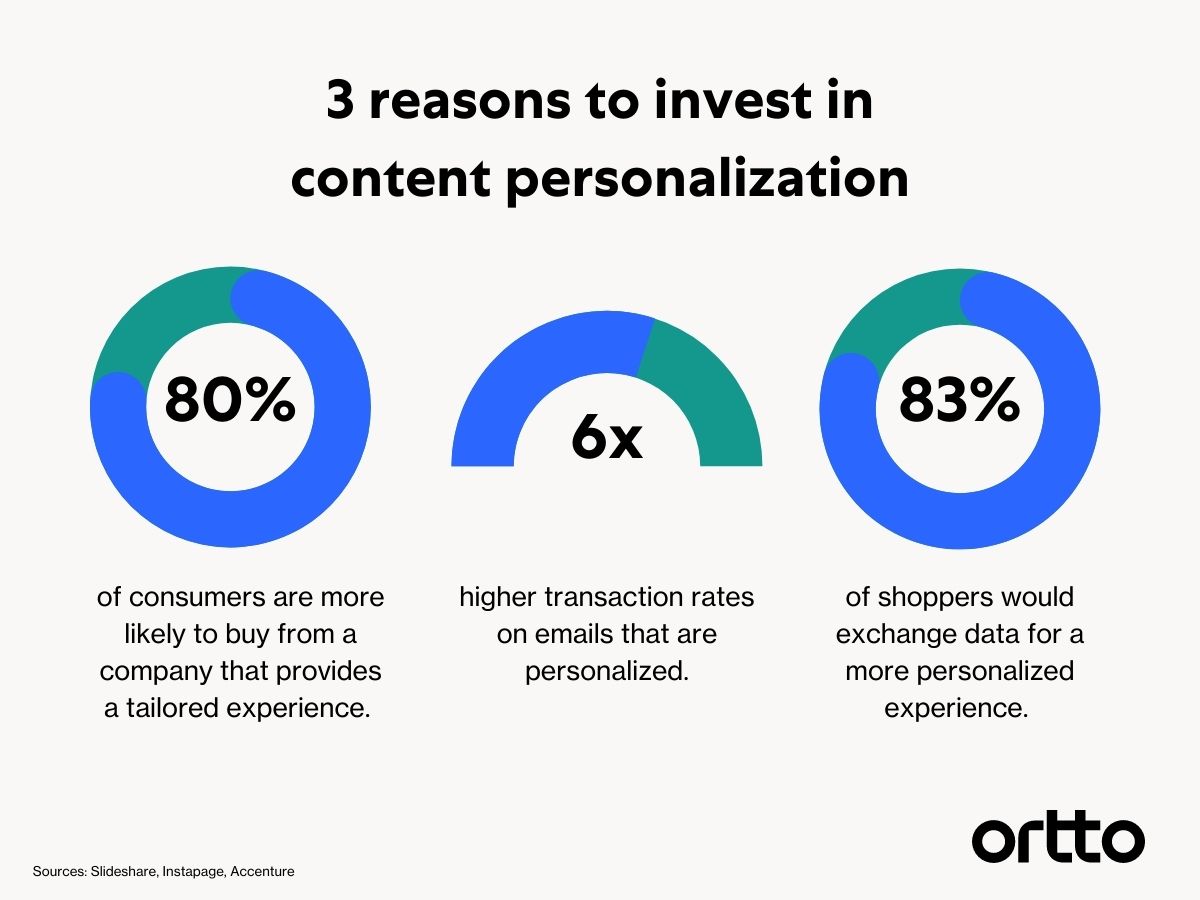 3 reasons to invest in content personalization

80%

of consumers are more likely to buy from a company that provides a tailored experience.

6x

higher transaction rates on emails that are personalized.

83%

of shoppers would exchange data for a more personalized experience.

Sources: Slideshare, Instapage, Accenture

ortto